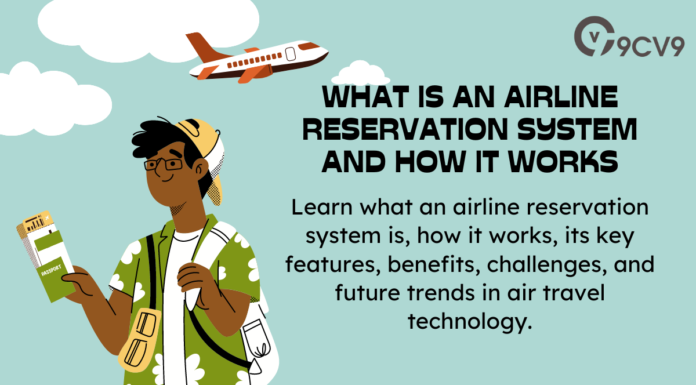 9CV9

WHAT IS AN AIRLINE RESERVATION SYSTEM AND HOW IT WORKS

Learn what an airline reservation system is, how it works, its key features, benefits, challenges, and future trends in air travel technology.

PASSPORT